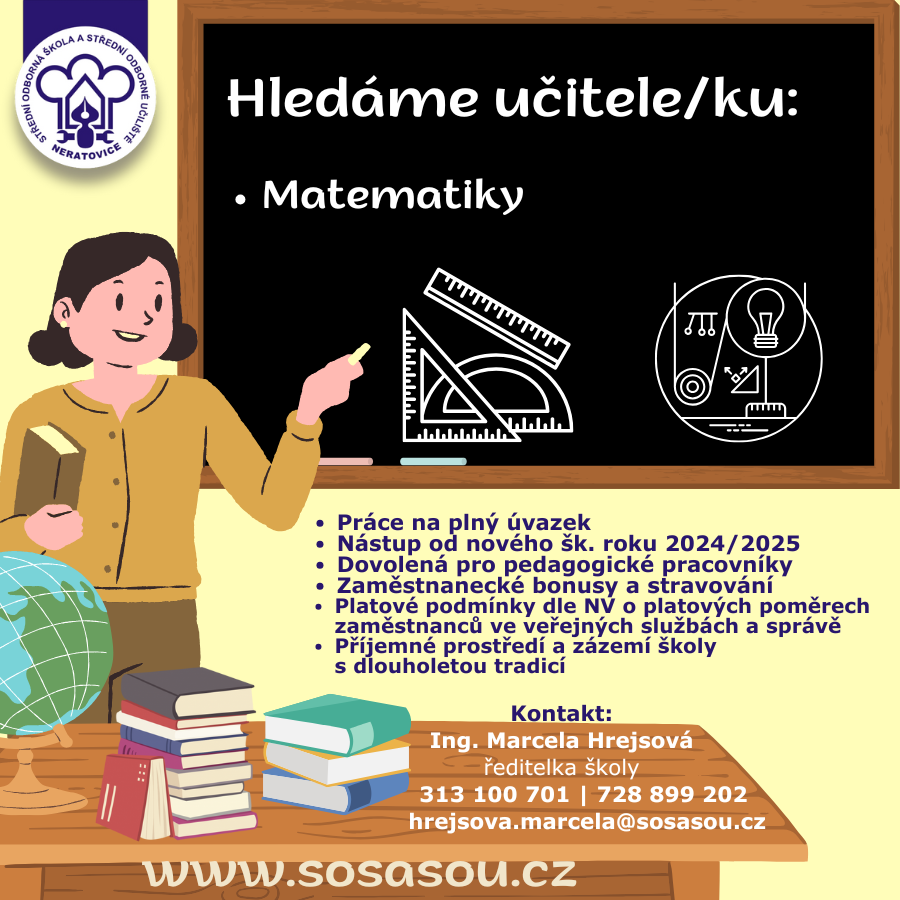 STŘEDNÍ ODBORNÁ ŠKOLA A STŘEDNÍ ODBORNÉ UČILIŠTĚ NERATOVICE

Hledáme učitele/ku:

• Matematiky

• Práce na plný úvazek
• Nástup od nového šk. roku 2024/2025
• Dovolená pro pedagogické pracovníky
• Zaměstnanecké bonusy a stravování
• Platové podmínky dle NV o platových poměrech zaměstnanců ve veřejných službách a správě
• Příjemné prostředí a zázemí školy s dlouholetou tradicí

Kontakt:
Ing. Marcela Hrejsová
ředitelka školy
313 100 701 | 728 899 202
hrejsova.marcela@sosasou.cz

www.sosasou.cz